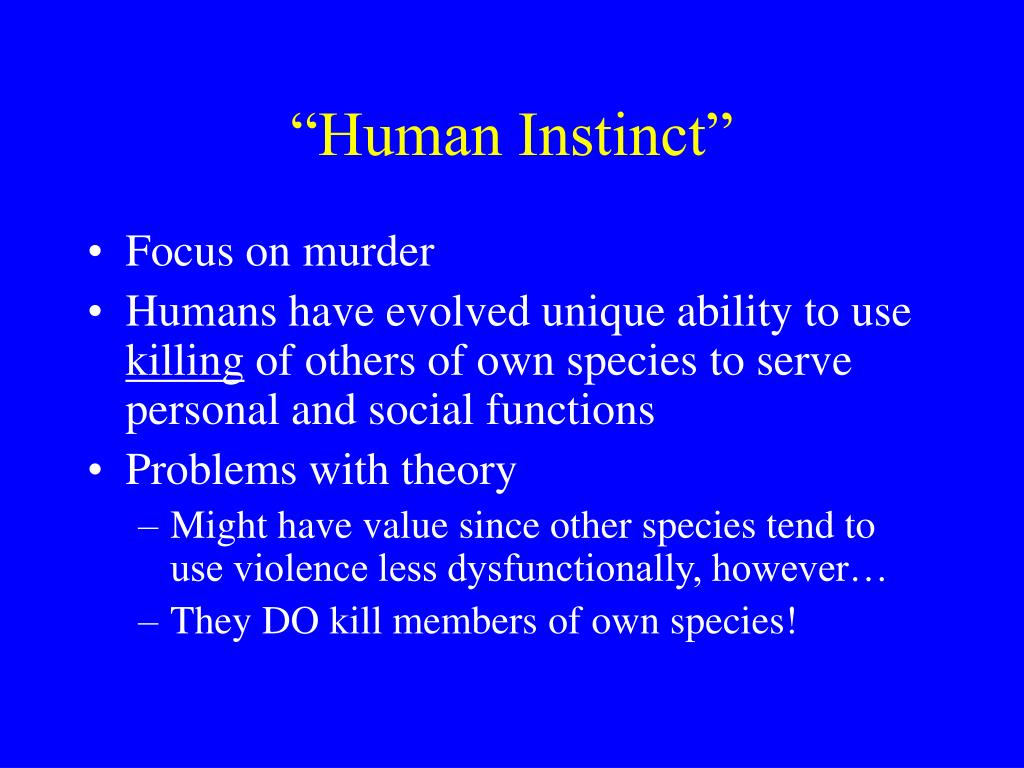 “Human Instinct”

• Focus on murder
• Humans have evolved unique ability to use killing of others of own species to serve personal and social functions
• Problems with theory
– Might have value since other species tend to use violence less dysfunctionally, however…
– They DO kill members of own species!